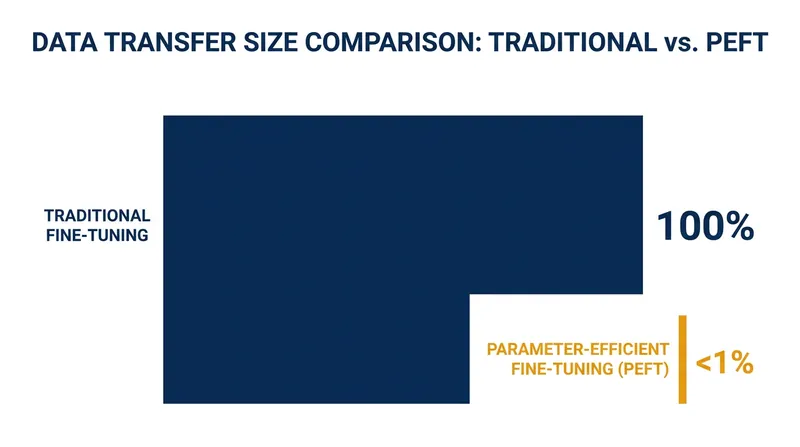 DATA TRANSFER SIZE COMPARISON: TRADITIONAL vs. PEFT

TRADITIONAL FINE-TUNING

100%

PARAMETER-EFFICIENT FINE-TUNING (PEFT)

<1%